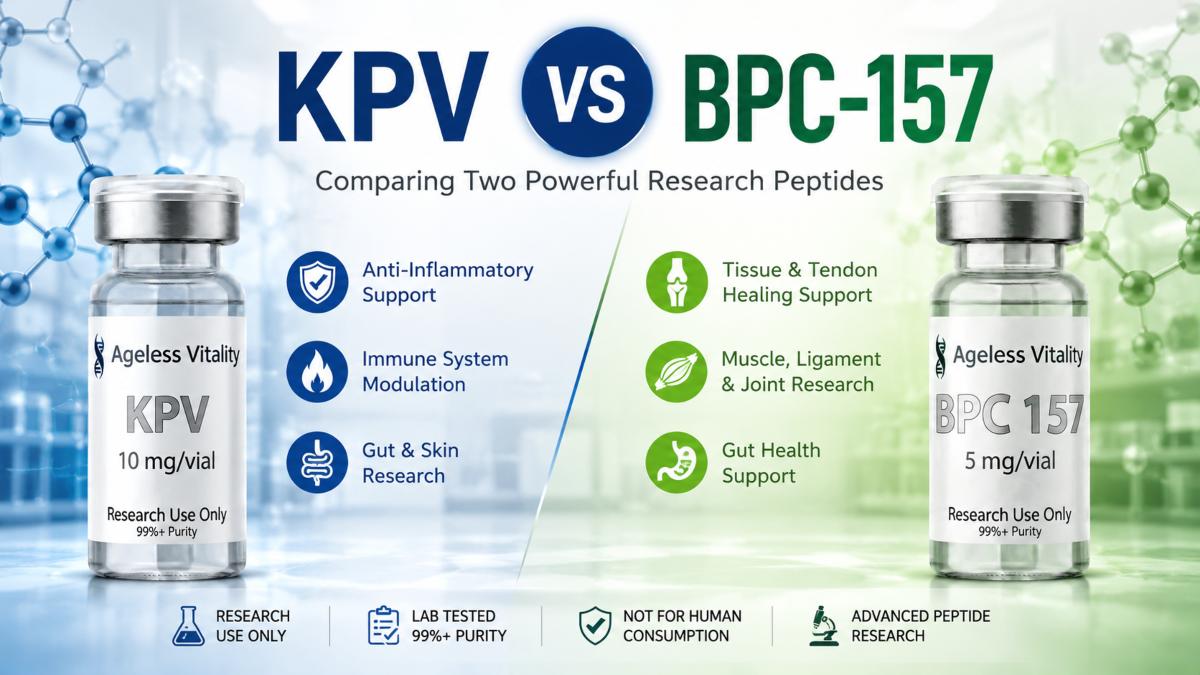 KPV VS BPC-157

Comparing Two Powerful Research Peptides

Ageless Vitality
KPV
10 mg/vial
Research Use Only
99%+ Purity

Anti-Inflammatory Support

Immune System Modulation

Gut & Skin Research

Tissue & Tendon Healing Support

Muscle, Ligament & Joint Research

Gut Health Support

Ageless Vitality
BPC 157
5 mg/vial
Research Use Only
99%+ Purity

RESEARCH USE ONLY

LAB TESTED 99%+ PURITY

NOT FOR HUMAN CONSUMPTION

ADVANCED PEPTIDE RESEARCH